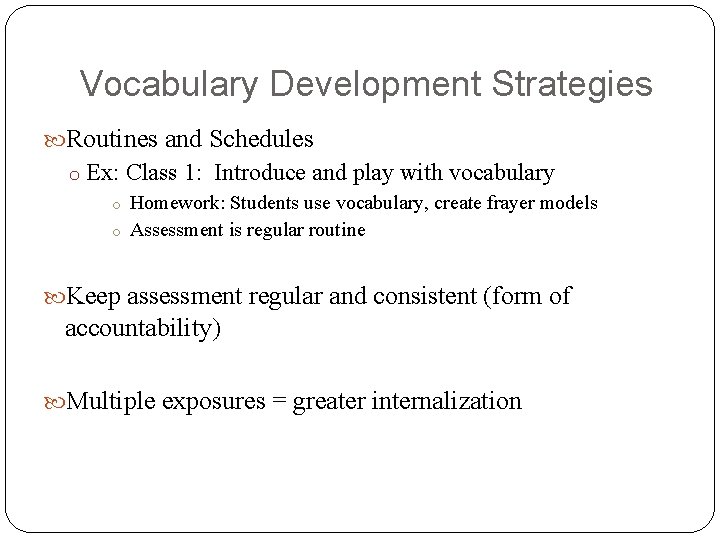 Vocabulary Development Strategies

Routines and Schedules

o Ex: Class 1: Introduce and play with vocabulary

o Homework: Students use vocabulary, create frayer models

o Assessment is regular routine

Keep assessment regular and consistent (form of accountability)

Multiple exposures = greater internalization